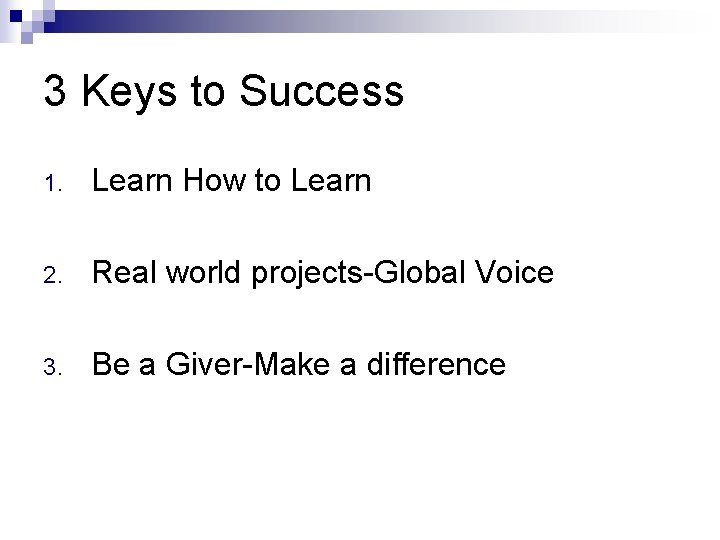 3 Keys to Success

1. Learn How to Learn

2. Real world projects-Global Voice

3. Be a Giver-Make a difference